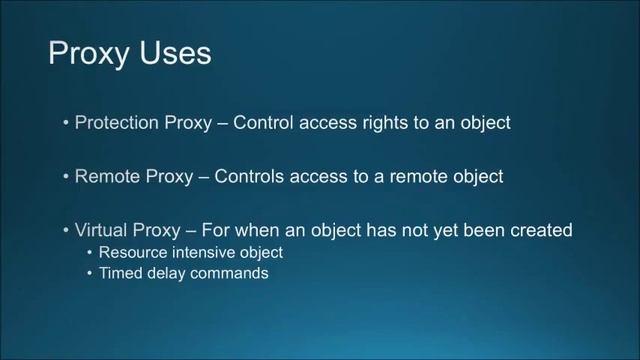 Proxy Uses

• Protection Proxy – Control access rights to an object

• Remote Proxy – Controls access to a remote object

• Virtual Proxy – For when an object has not yet been created
  • Resource intensive object
  • Timed delay commands